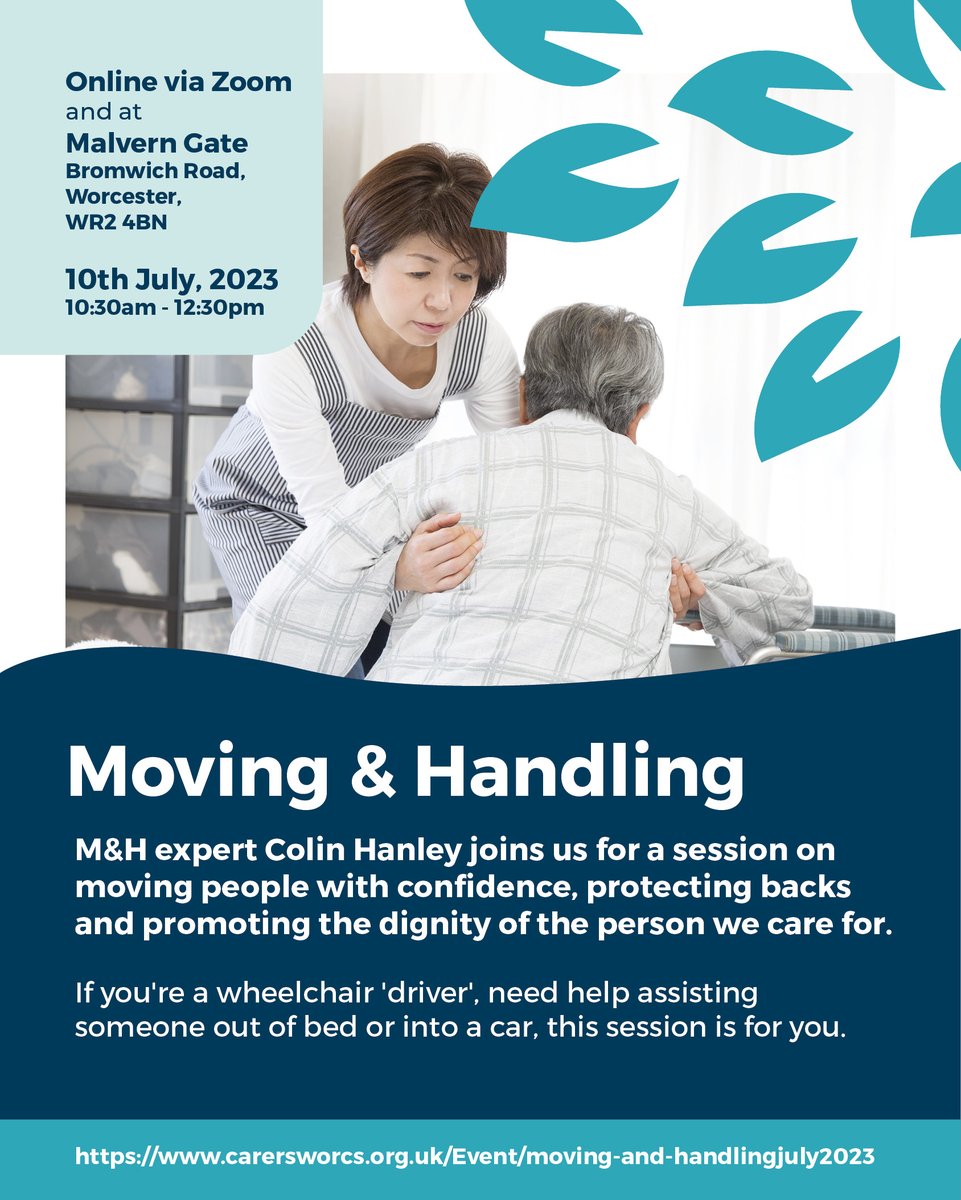 Online via Zoom
and at
Malvern Gate
Bromwich Road,
Worcester,
WR2 4BN

10th July, 2023
10:30am - 12:30pm

Moving & Handling

M&H expert Colin Hanley joins us for a session on moving people with confidence, protecting backs and promoting the dignity of the person we care for.

If you're a wheelchair 'driver', need help assisting someone out of bed or into a car, this session is for you.

https://www.carersworcs.org.uk/Event/moving-and-handlingjuly2023